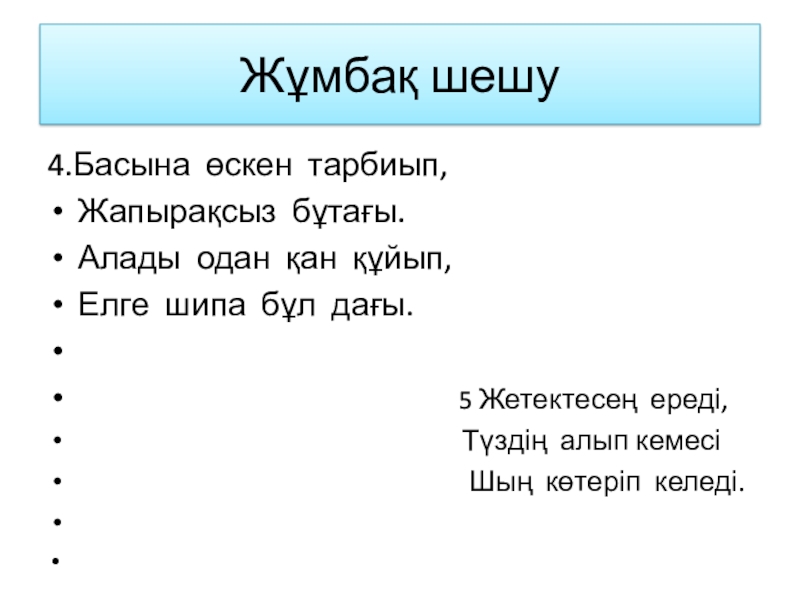 Жұмбақ шешу

4.Басына өскен тарбиып,

• Жапырақсыз бұтағы.
• Алады одан қан құйып,
• Елге шипа бұл дағы.
•
• 5 Жетектесең ереді,
• Түздің алып кемесі
• Шың көтеріп келеді.
•
•